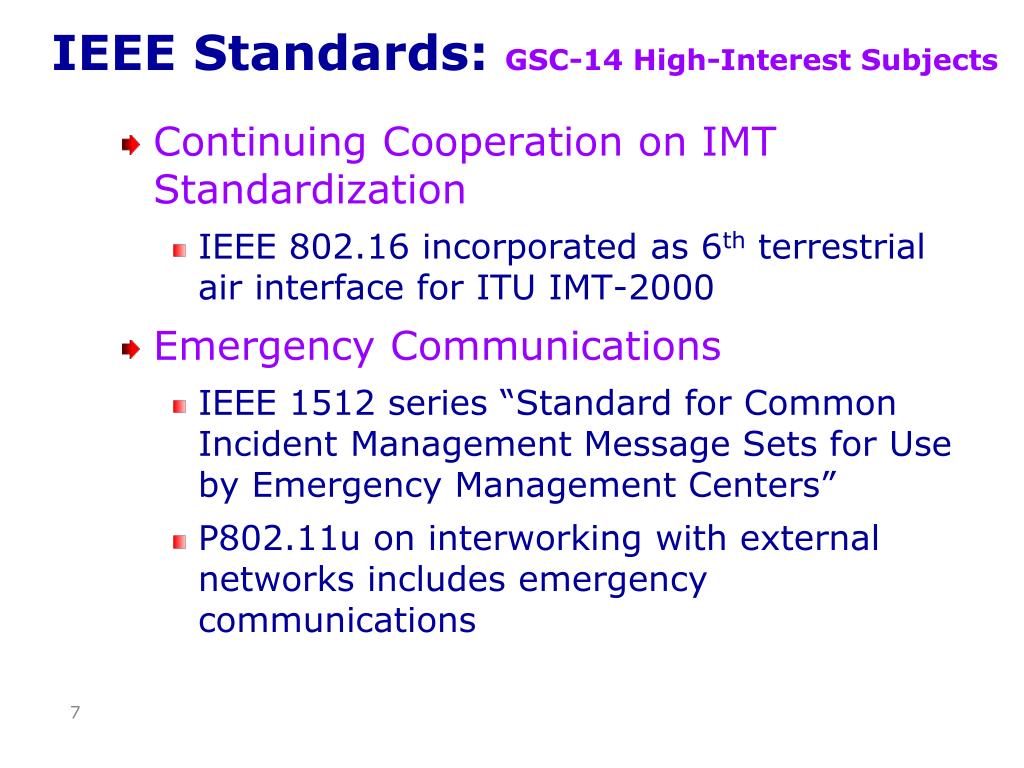 IEEE Standards: GSC-14 High-Interest Subjects

Continuing Cooperation on IMT Standardization

IEEE 802.16 incorporated as 6$^{th}$ terrestrial air interface for ITU IMT-2000

Emergency Communications

IEEE 1512 series “Standard for Common Incident Management Message Sets for Use by Emergency Management Centers”

P802.11u on interworking with external networks includes emergency communications

7